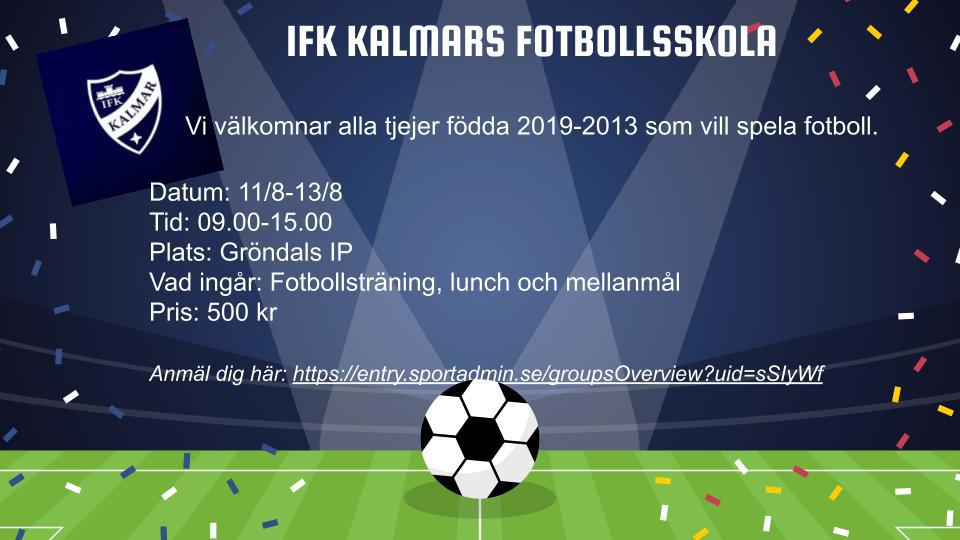 IFK KALMARS FOTBOLLSSKOLA

IFK KALMAR

Vi välkomnar alla tjejer födda 2019-2013 som vill spela fotboll.

Datum: 11/8-13/8
Tid: 09.00-15.00
Plats: Gröndals IP
Vad ingår: Fotbollsträning, lunch och mellanmål
Pris: 500 kr

Anmäl dig här: https://entry.sportadmin.se/groupsOverview?uid=sSIyWf